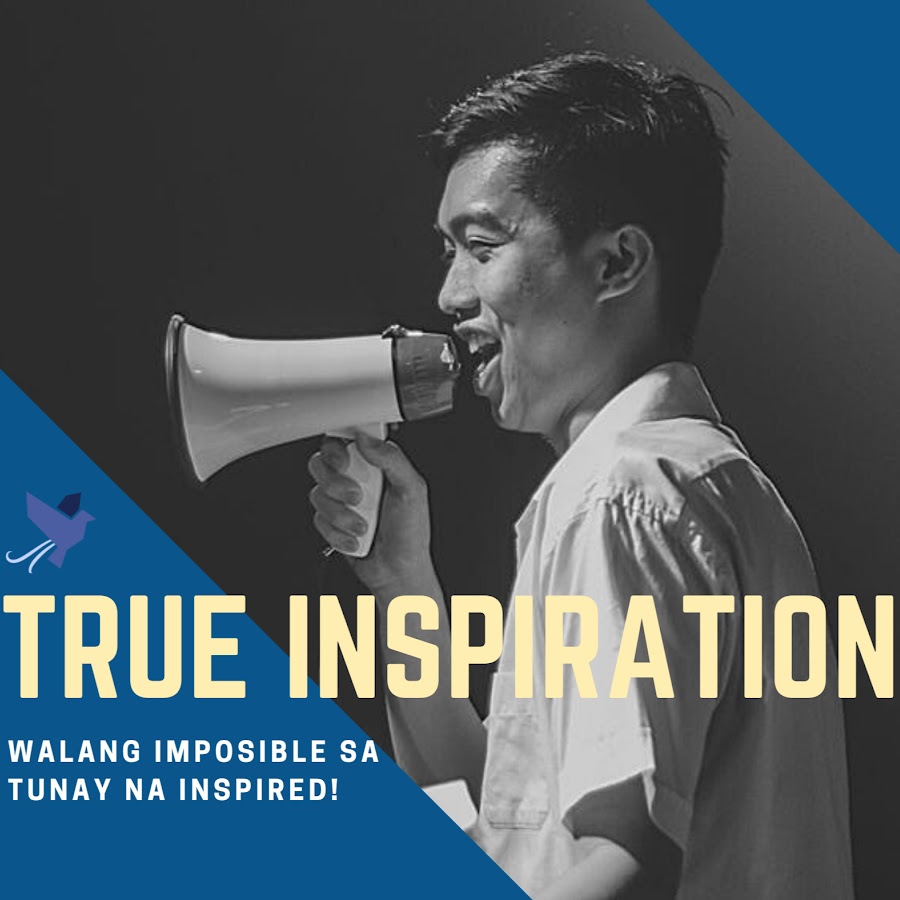 TRUE INSPIRATION

WALANG IMPOSIBLE SA TUNAY NA INSPIRED!